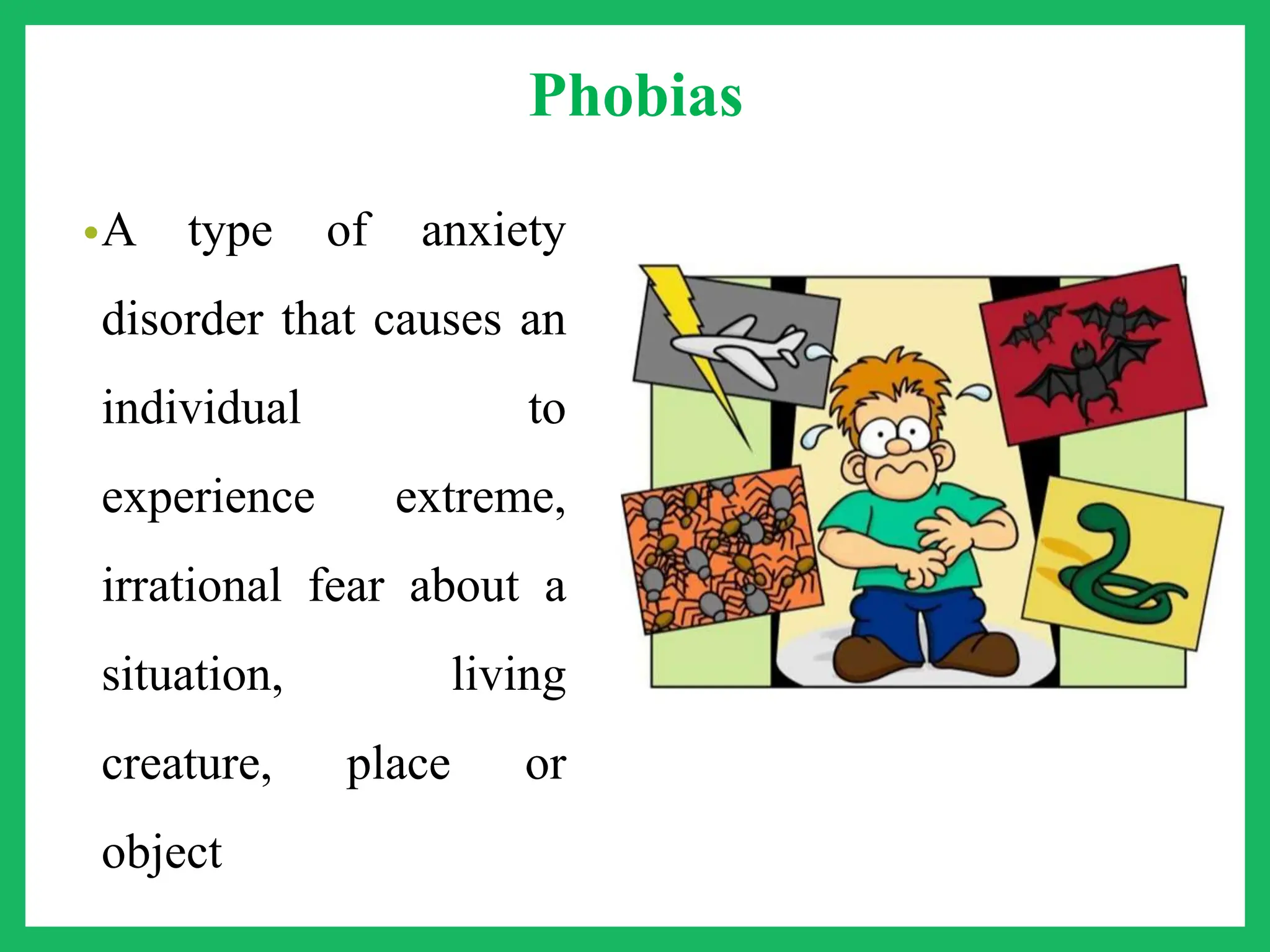 Phobias

• A type of anxiety disorder that causes an individual to experience extreme, irrational fear about a situation, living creature, place or object